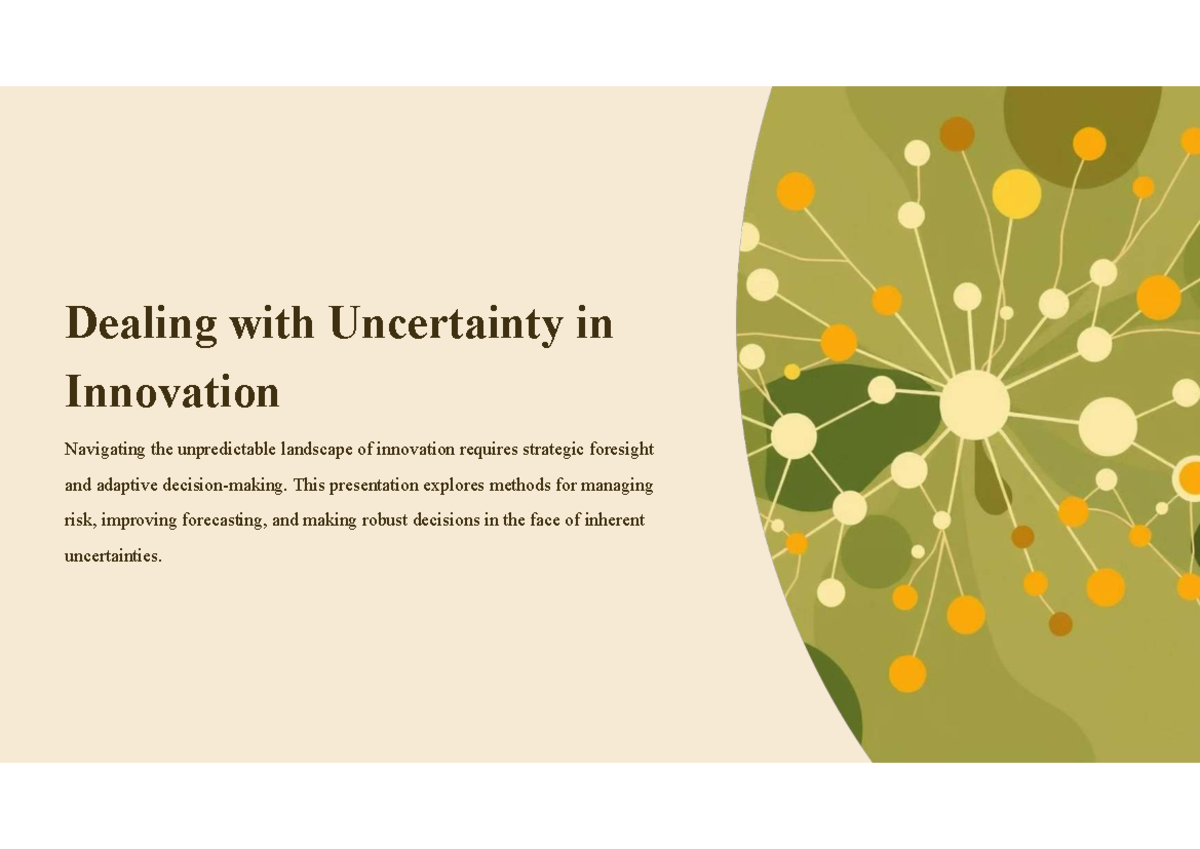 Dealing with Uncertainty in Innovation

Navigating the unpredictable landscape of innovation requires strategic foresight and adaptive decision-making. This presentation explores methods for managing risk, improving forecasting, and making robust decisions in the face of inherent uncertainties.